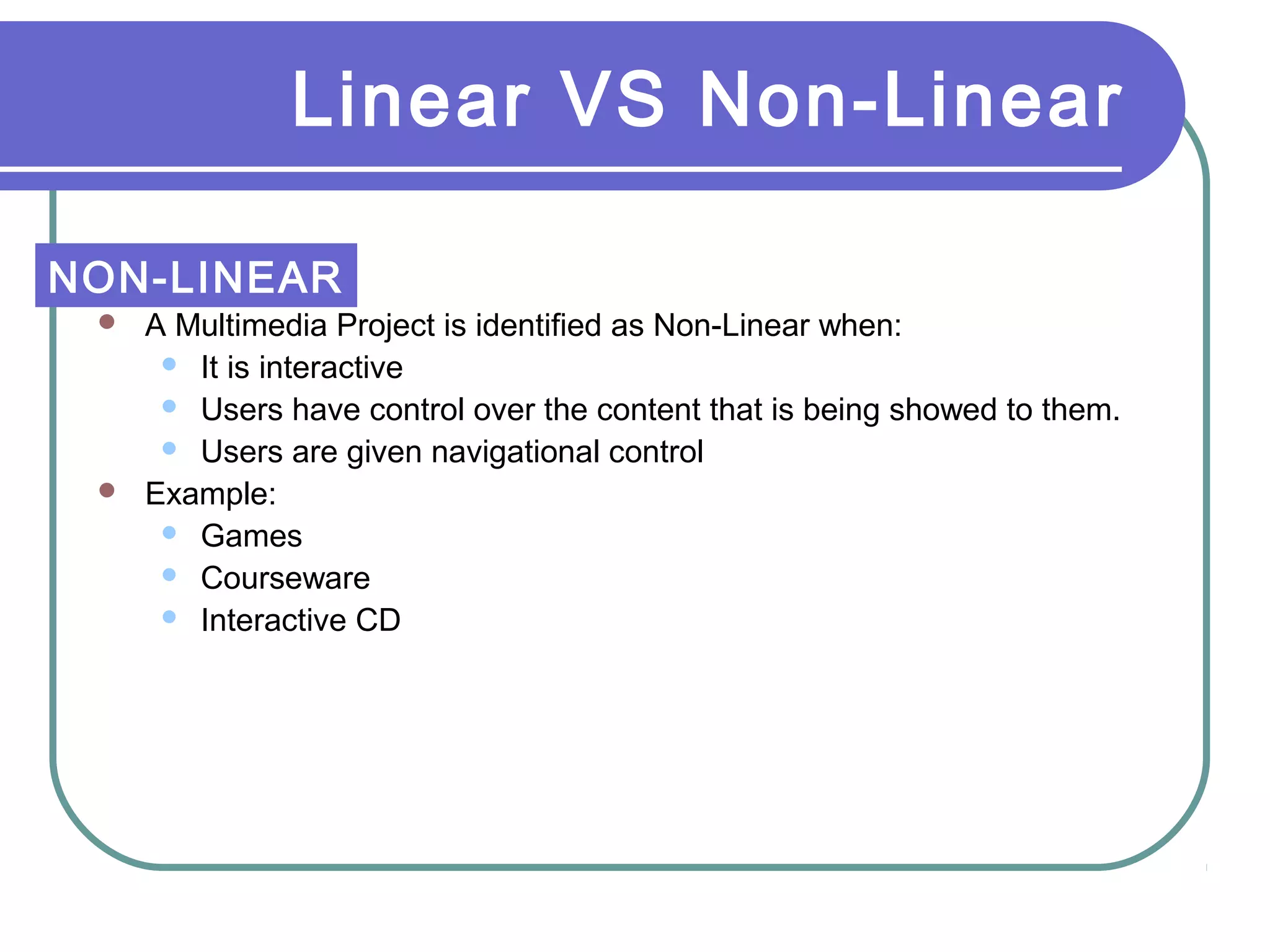 Linear VS Non-Linear

NON-LINEAR

- A Multimedia Project is identified as Non-Linear when:
  - It is interactive
  - Users have control over the content that is being showed to them.
  - Users are given navigational control
- Example:
  - Games
  - Courseware
  - Interactive CD